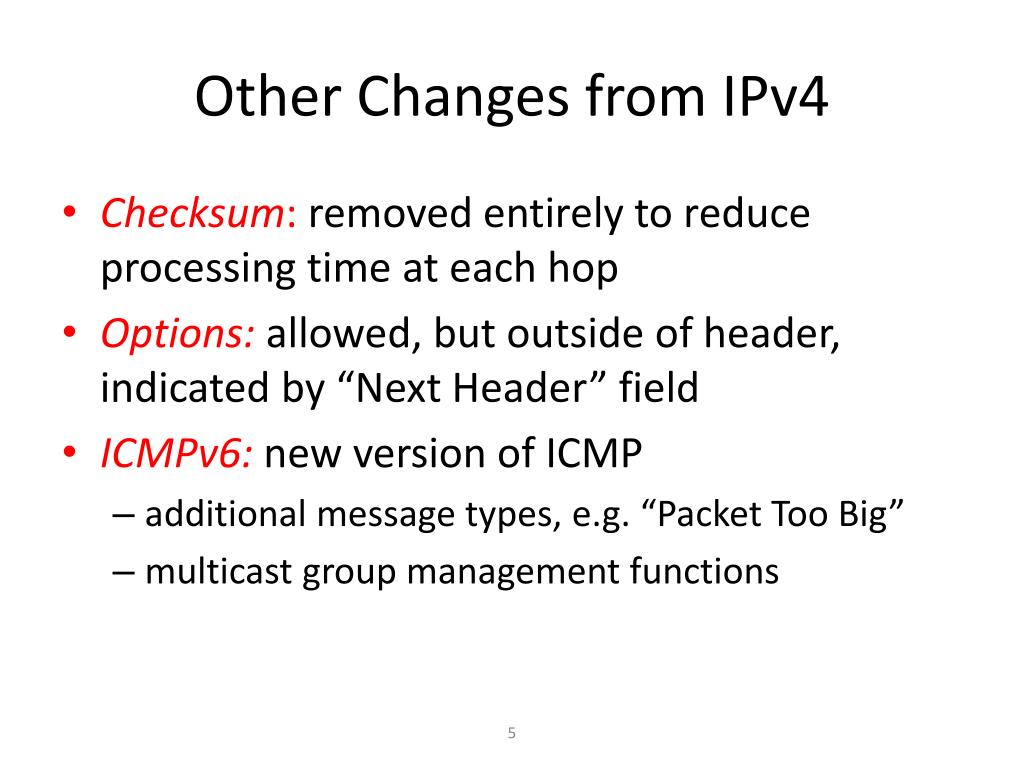 Other Changes from IPv4

• Checksum: removed entirely to reduce processing time at each hop
• Options: allowed, but outside of header, indicated by “Next Header” field
• ICMPv6: new version of ICMP
  – additional message types, e.g. “Packet Too Big”
  – multicast group management functions

5